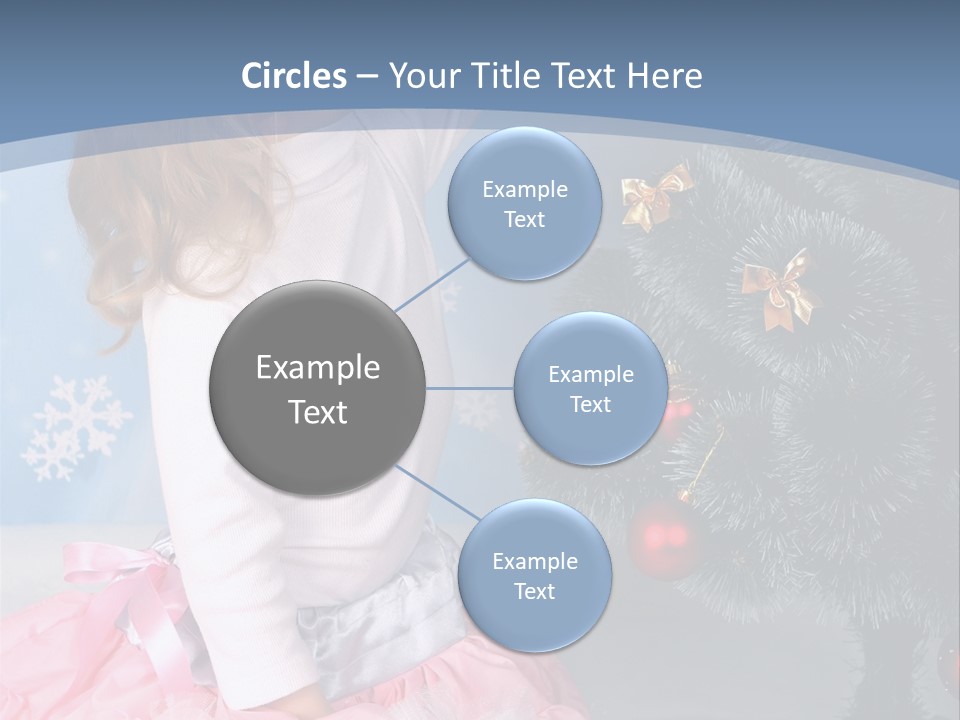 Circles – Your Title Text Here

Example Text

Example Text

Example Text

Example Text